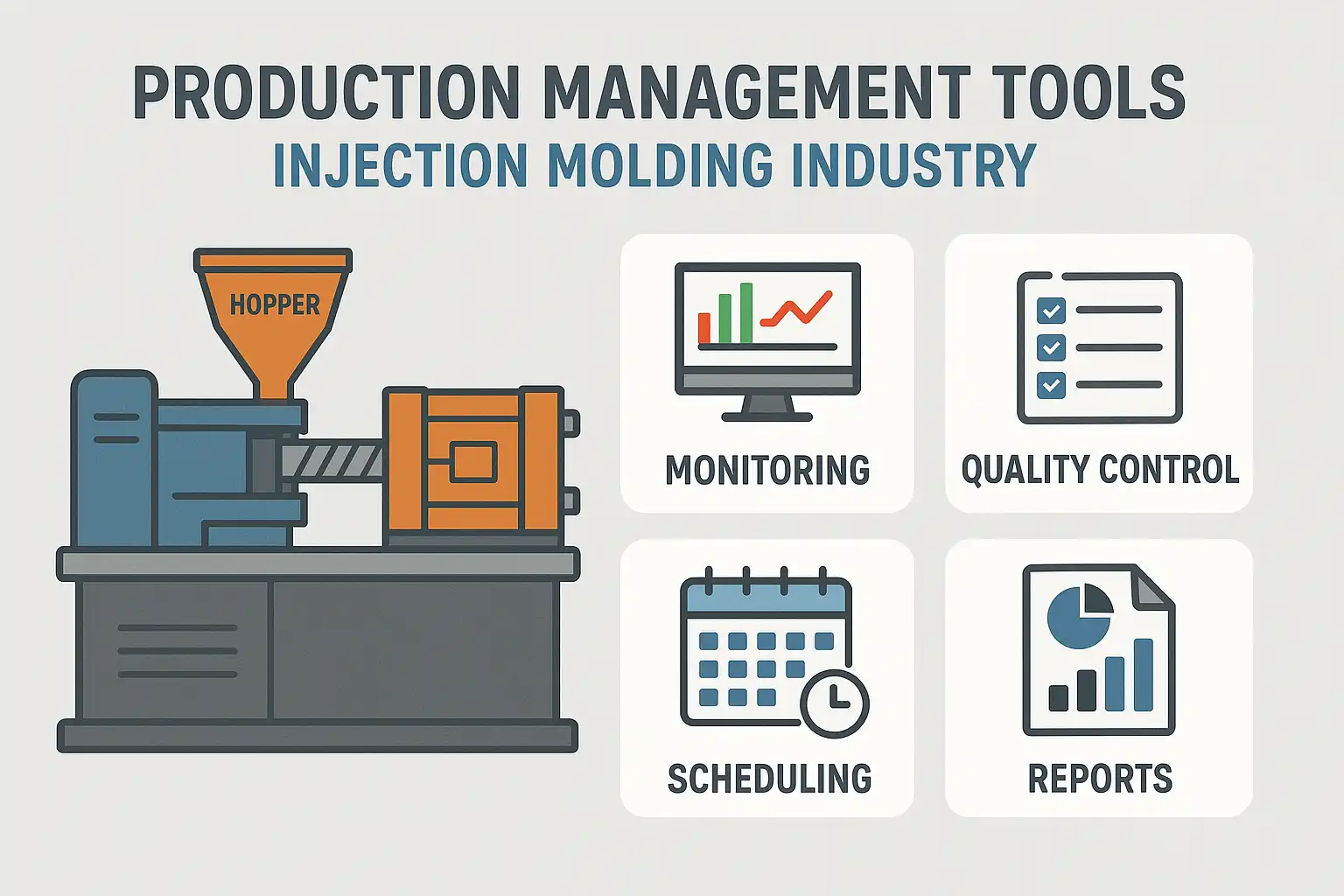 PRODUCTION MANAGEMENT TOOLS
INJECTION MOLDING INDUSTRY

HOPPER

MONITORING

QUALITY CONTROL

SCHEDULING

REPORTS